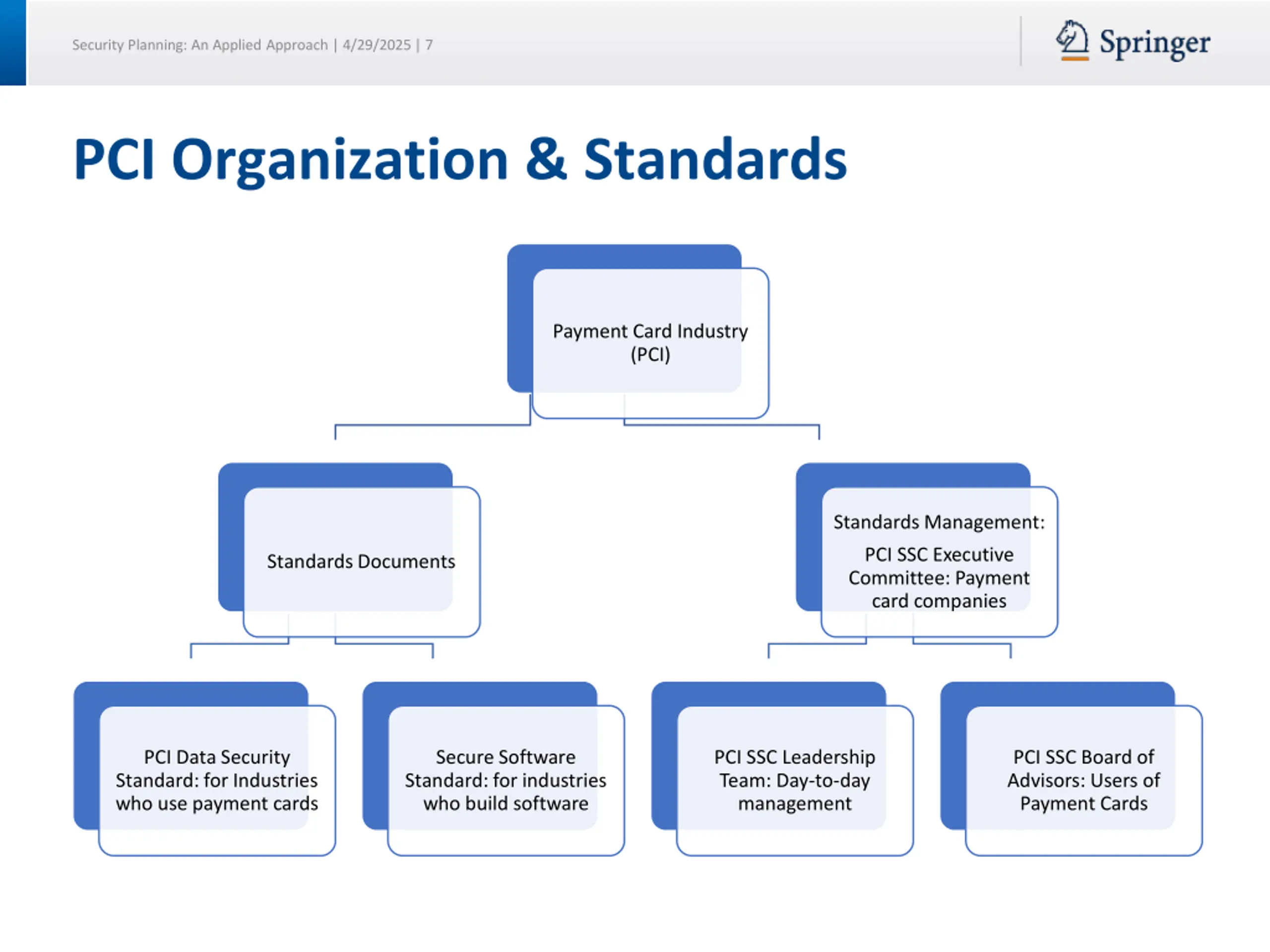 Security Planning: An Applied Approach | 4/29/2025 | 7

Springer

PCI Organization & Standards

Payment Card Industry (PCI)

Standards Documents

Standards Management:

PCI SSC Executive Committee: Payment card companies

PCI Data Security Standard: for Industries who use payment cards

Secure Software Standard: for industries who build software

PCI SSC Leadership Team: Day-to-day management

PCI SSC Board of Advisors: Users of Payment Cards